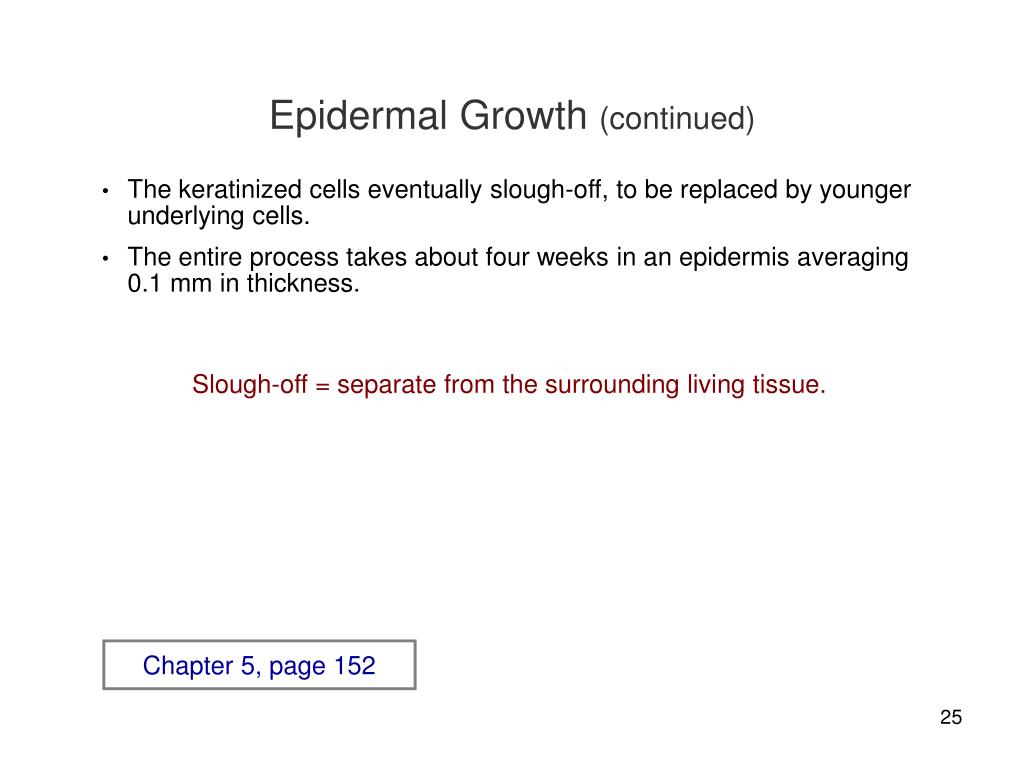 Epidermal Growth (continued)

• The keratinized cells eventually slough-off, to be replaced by younger underlying cells.

• The entire process takes about four weeks in an epidermis averaging 0.1 mm in thickness.

Slough-off = separate from the surrounding living tissue.

Chapter 5, page 152

25